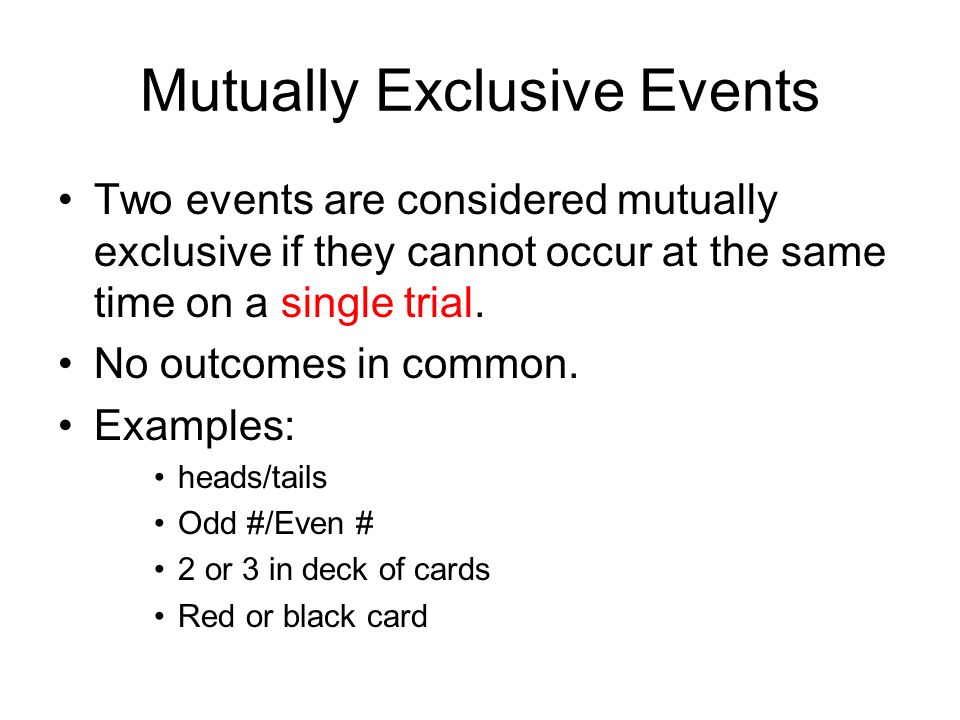 Mutually Exclusive Events

• Two events are considered mutually exclusive if they cannot occur at the same time on a single trial.
• No outcomes in common.
• Examples:
  • heads/tails
  • Odd #/Even #
  • 2 or 3 in deck of cards
  • Red or black card